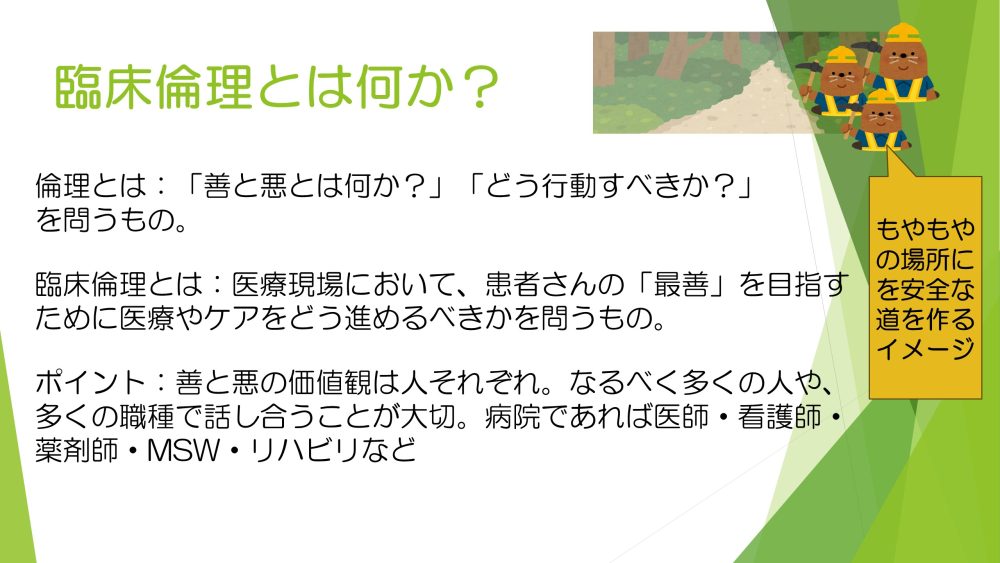 臨床倫理とは何か？

倫理とは：「善と悪とは何か？」「どう行動すべきか？」を問うもの。

臨床倫理とは：医療現場において、患者さんの「最善」を目指すために医療やケアをどう進めるべきかを問うもの。

ポイント：善と悪の価値観は人それぞれ。なるべく多くの人や、多くの職種で話し合うことが大切。病院であれば医師・看護師・薬剤師・MSW・リハビリなど

もやもやの場所にを安全な道を作るイメージ